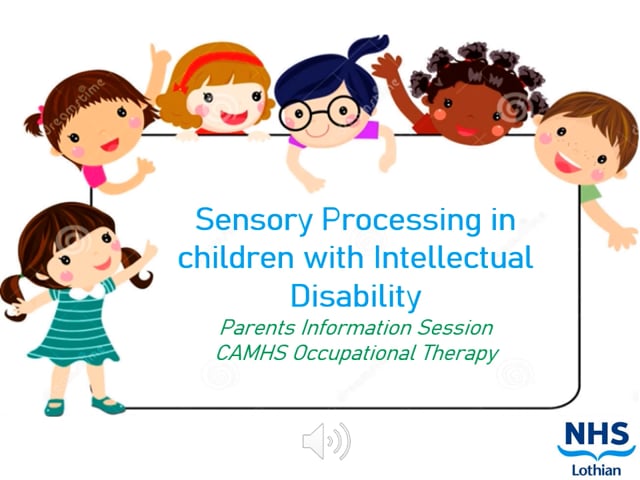 Sensory Processing in children with Intellectual Disability

Parents Information Session
CAMHS Occupational Therapy

NHS
Lothian